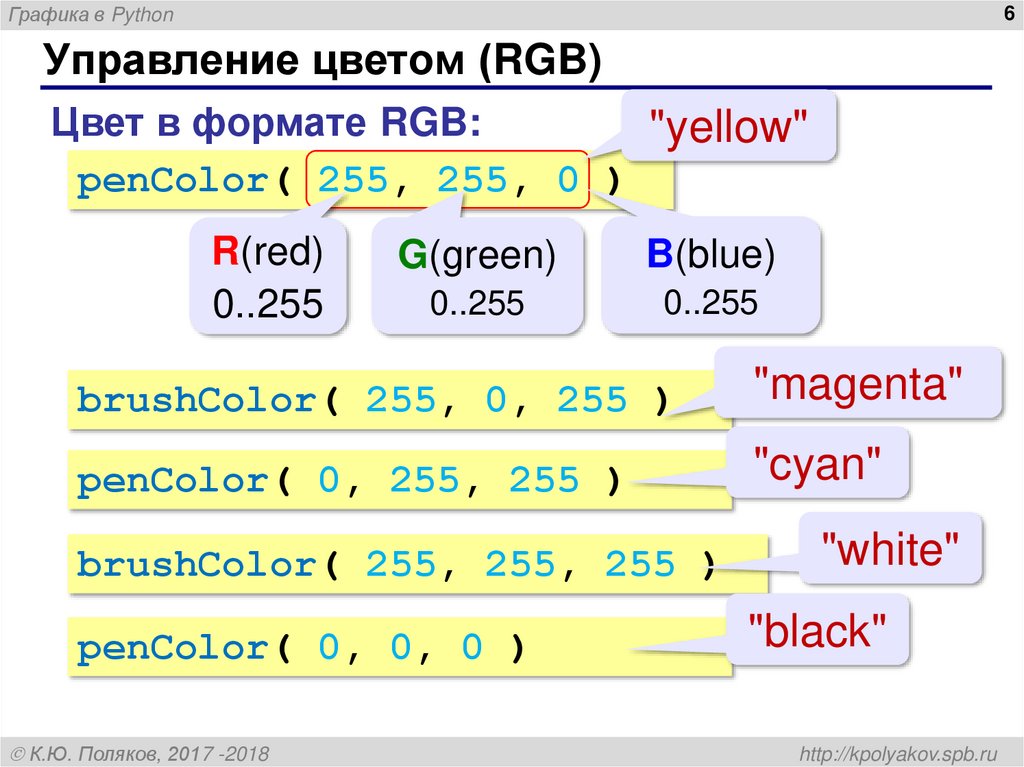 Графика в Python

6

Управление цветом (RGB)

Цвет в формате RGB:

"yellow"

penColor( 255, 255, 0 )

R(red)
0..255

G(green)
0..255

B(blue)
0..255

brushColor( 255, 0, 255 )

"magenta"

penColor( 0, 255, 255 )

"cyan"

brushColor( 255, 255, 255 )

"white"

penColor( 0, 0, 0 )

"black"

© К.Ю. Поляков, 2017 -2018

http://kpolyakov.spb.ru